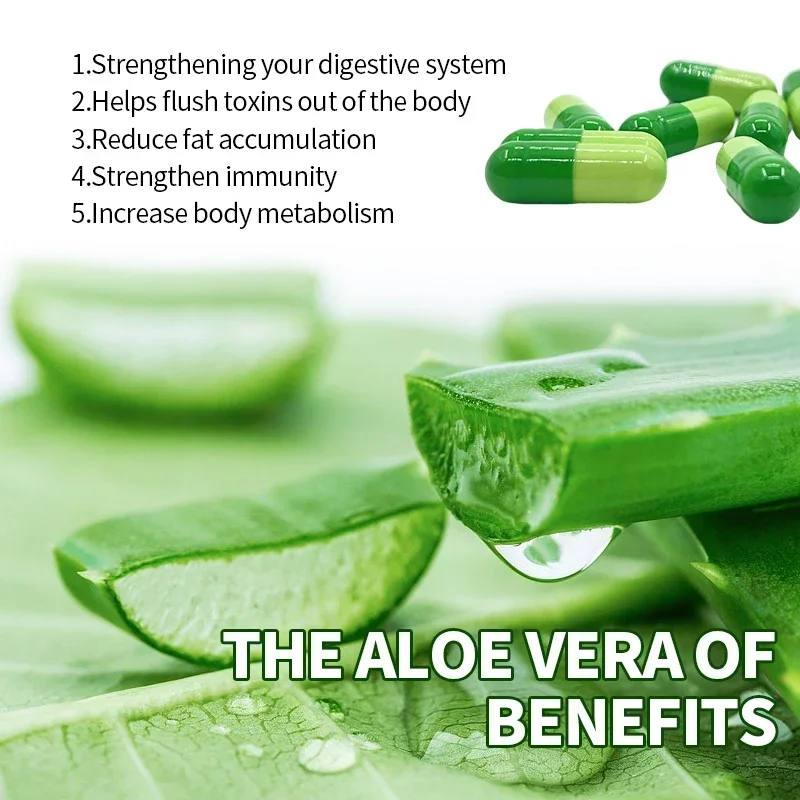 1.Strengthening your digestive system
2.Helps flush toxins out of the body
3.Reduce fat accumulation
4.Strengthen immunity
5.Increase body metabolism

THE ALOE VERA OF BENEFITS